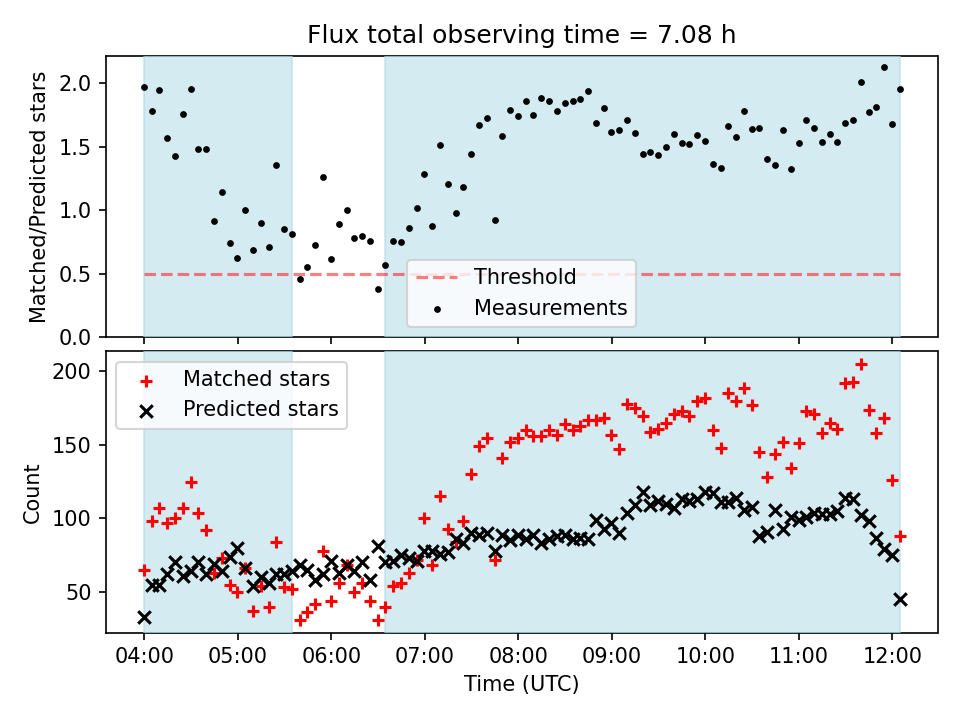 Flux total observing time = 7.08 h

Matched/Predicted stars

2.0
1.5
1.0
0.5
0.0

Threshold
Measurements

Matched stars
Predicted stars

Count

200
150
100
50

04:00
05:00
06:00
07:00
08:00
09:00
10:00
11:00
12:00

Time (UTC)